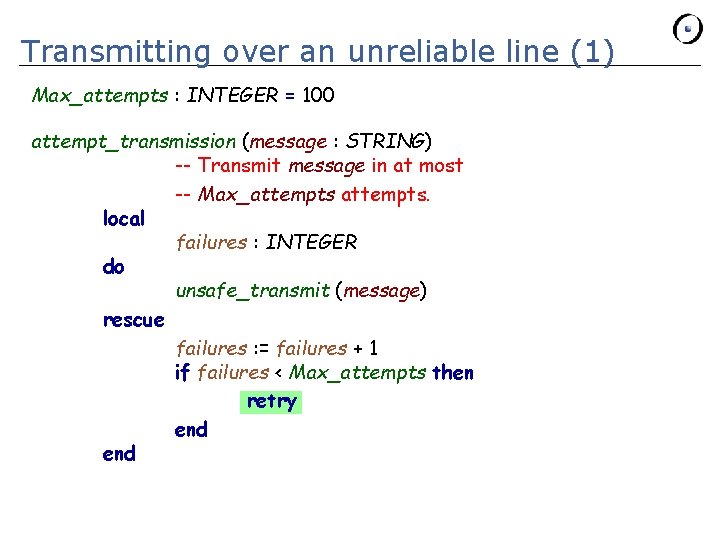 Transmitting over an unreliable line (1)

Max_attempts : INTEGER = 100

attempt_transmission (message : STRING)
-- Transmit message in at most
-- Max_attempts attempts.
local
failures : INTEGER
do
unsafe_transmit (message)
rescue
failures := failures + 1
if failures < Max_attempts then
retry
end
end